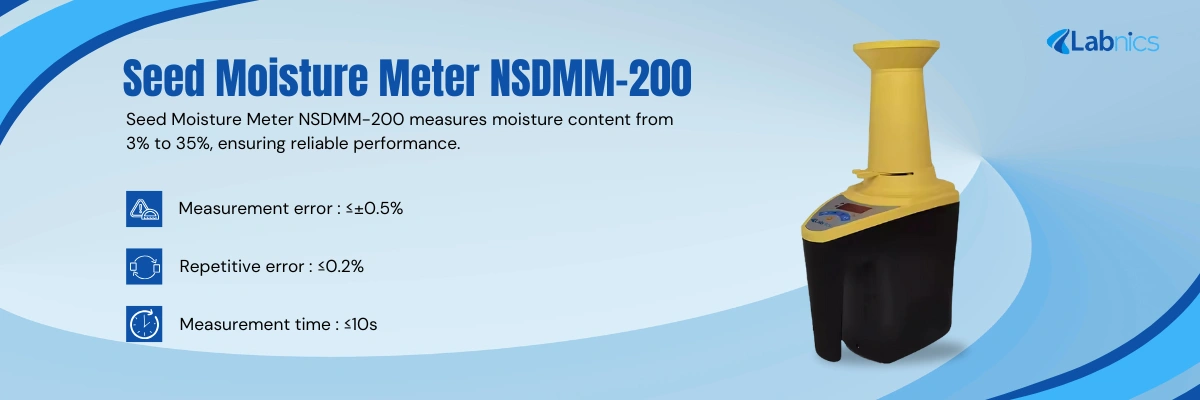 Labnics

Seed Moisture Meter NSDMM-200

Seed Moisture Meter NSDMM-200 measures moisture content from 3% to 35%, ensuring reliable performance.

Measurement error : ≤±0.5%

Repetitive error : ≤0.2%

Measurement time : ≤10s